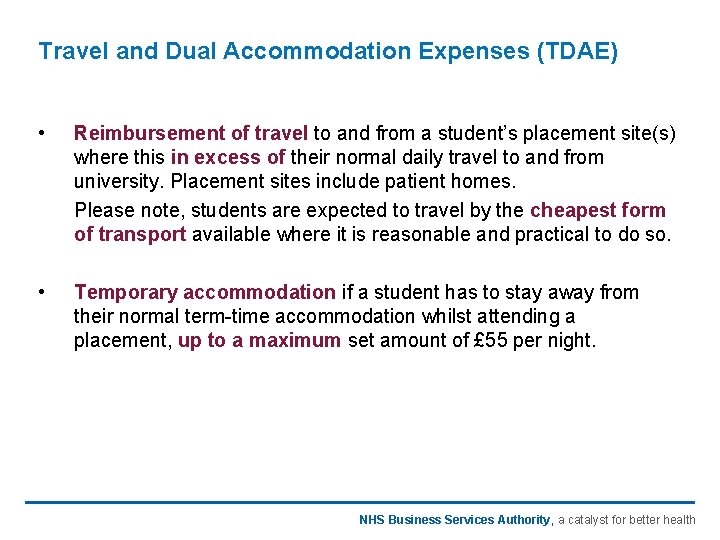 Travel and Dual Accommodation Expenses (TDAE)

• Reimbursement of travel to and from a student's placement site(s) where this in excess of their normal daily travel to and from university. Placement sites include patient homes.

Please note, students are expected to travel by the cheapest form of transport available where it is reasonable and practical to do so.

• Temporary accommodation if a student has to stay away from their normal term-time accommodation whilst attending a placement, up to a maximum set amount of £55 per night.

NHS Business Services Authority, a catalyst for better health